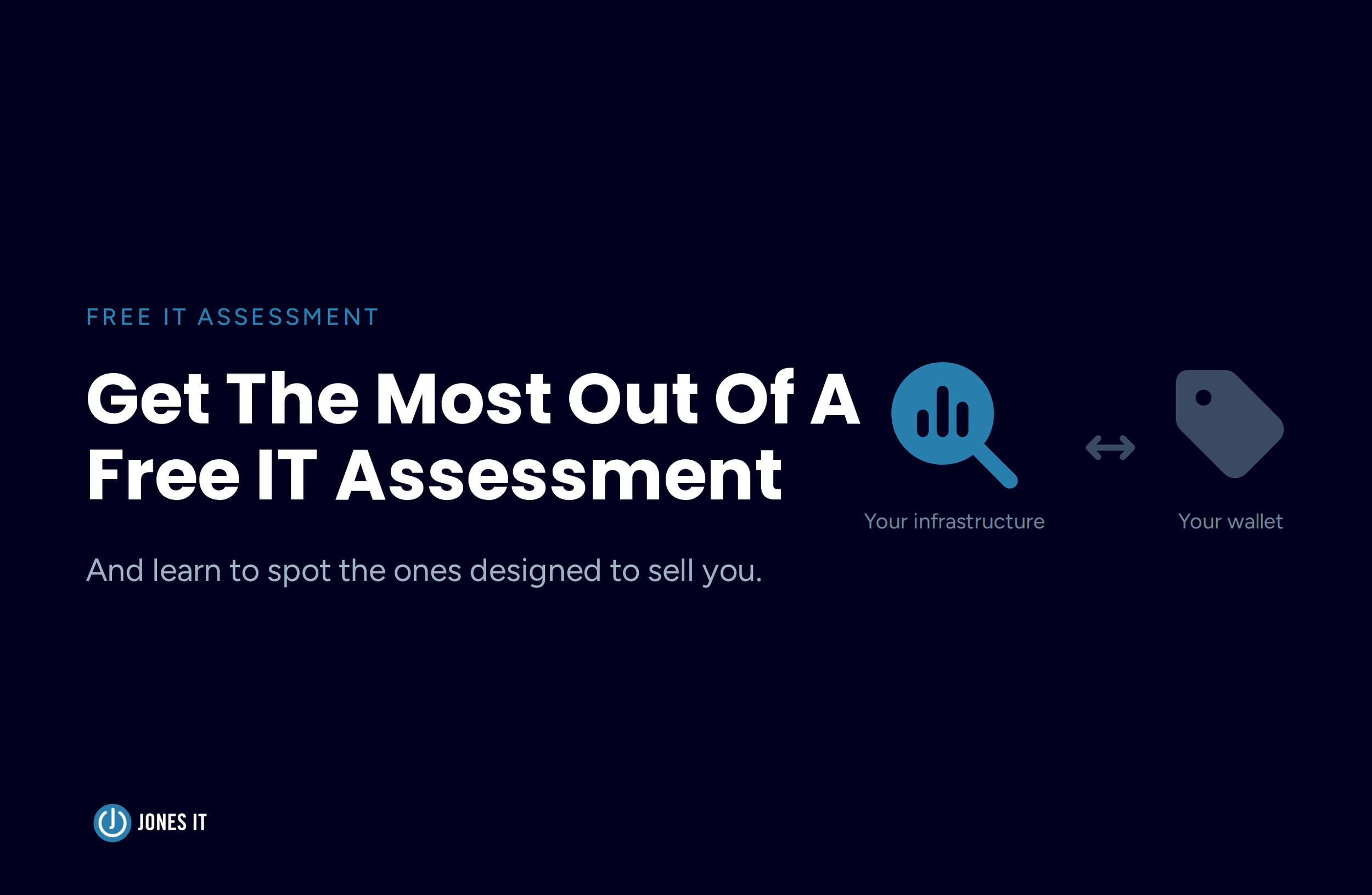 FREE IT ASSESSMENT

Get The Most Out Of A Free IT Assessment

And learn to spot the ones designed to sell you.

Your infrastructure

Your wallet

JONES IT